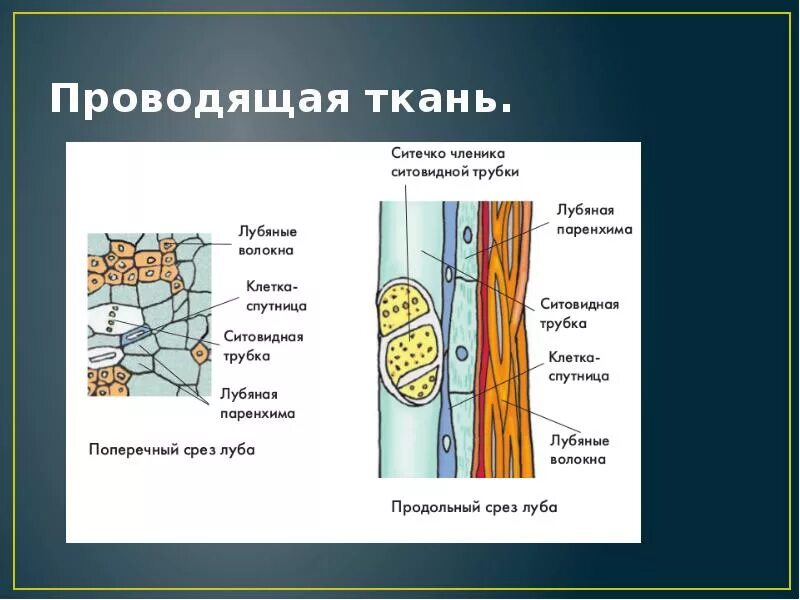 Проводящая ткань.

Лубяные волокна

Клетка-спутница

Ситовидная трубка

Лубяная паренхима

Поперечный срез луба

Ситечко членика ситовидной трубки

Лубяная паренхима

Ситовидная трубка

Клетка-спутница

Лубяные волокна

Продольный срез луба